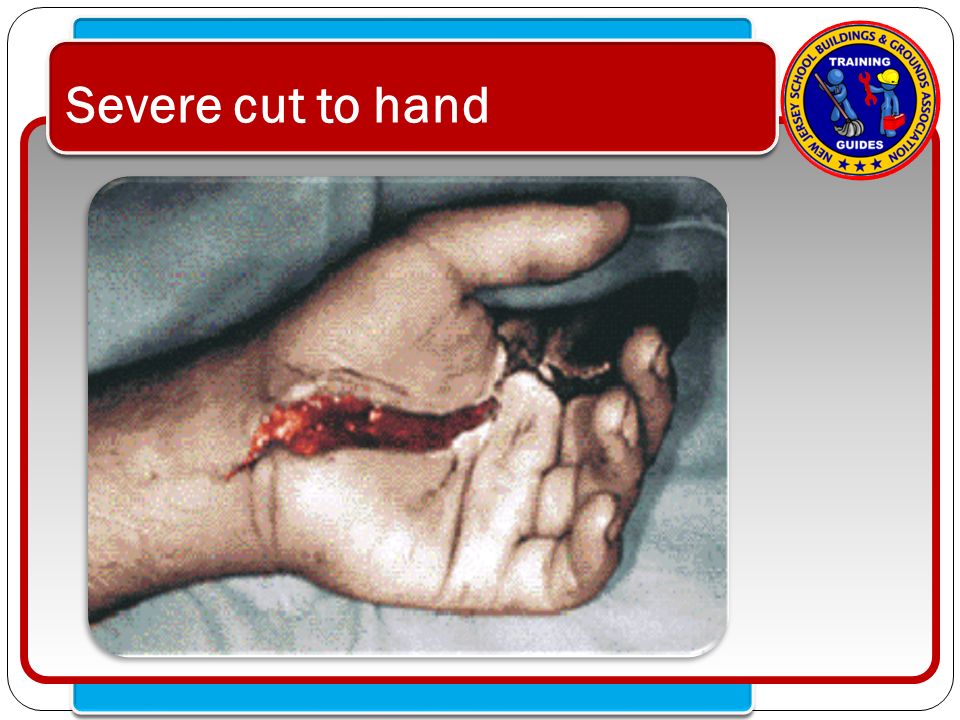 Severe cut to hand

NEW JERSEY SCHOOL BUILDINGS & GROUNDS ASSOCIATION
TRAINING
GUIDES